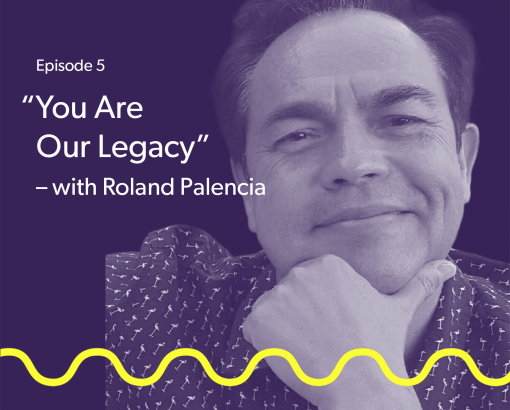 Episode 5

“You Are Our Legacy”

– with Roland Palencia